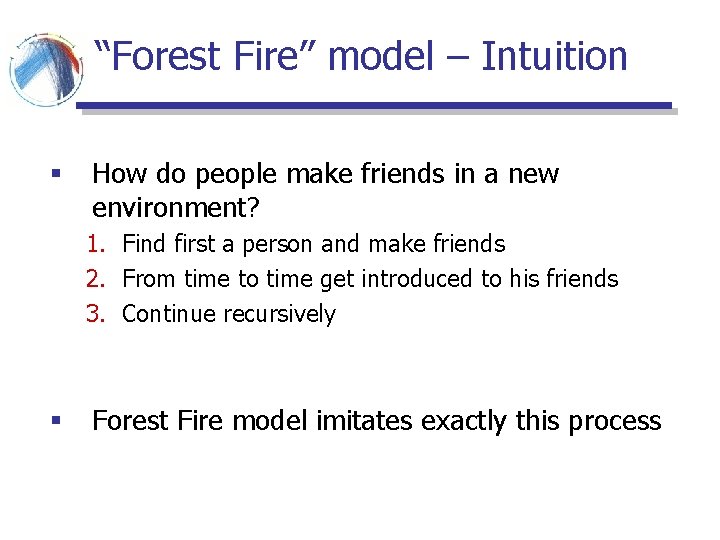 “Forest Fire” model – Intuition

▪ How do people make friends in a new environment?

1. Find first a person and make friends
2. From time to time get introduced to his friends
3. Continue recursively

▪ Forest Fire model imitates exactly this process